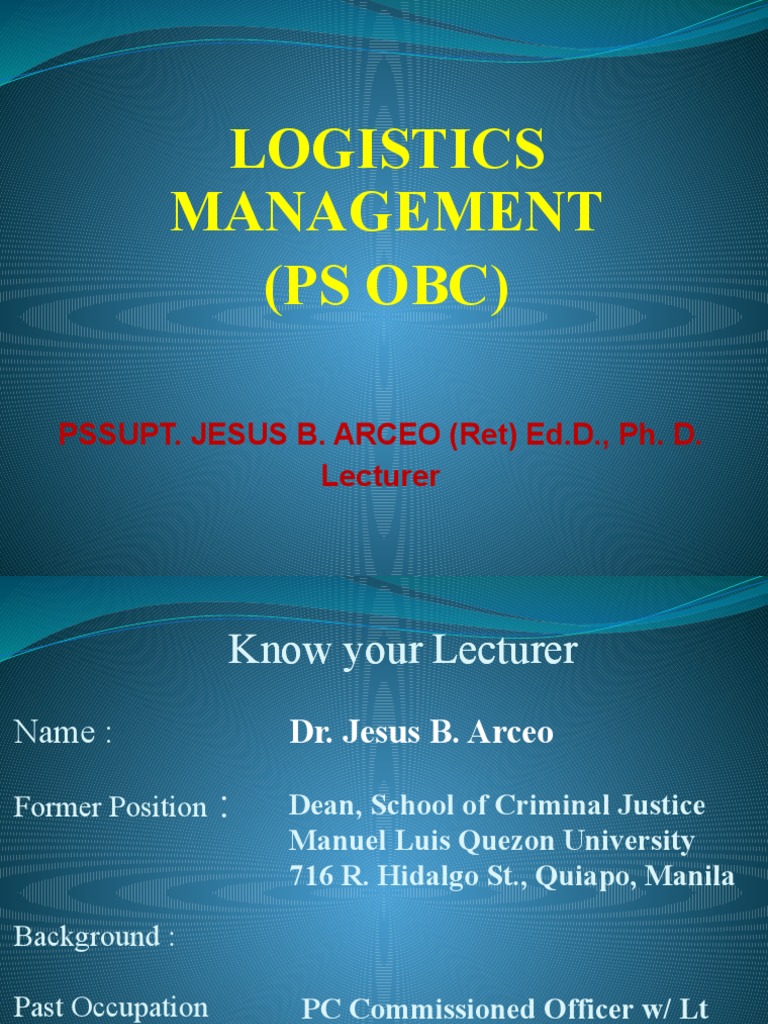 LOGISTICS MANAGEMENT
(PS OBC)

PSSUPT. JESUS B. ARCEO (Ret) Ed.D., Ph. D.
Lecturer

Know your Lecturer

Name : Dr. Jesus B. Arceo

Former Position : Dean, School of Criminal Justice
Manuel Luis Quezon University
716 R. Hidalgo St., Quiapo, Manila

Background :

Past Occupation PC Commissioned Officer w/ Lt